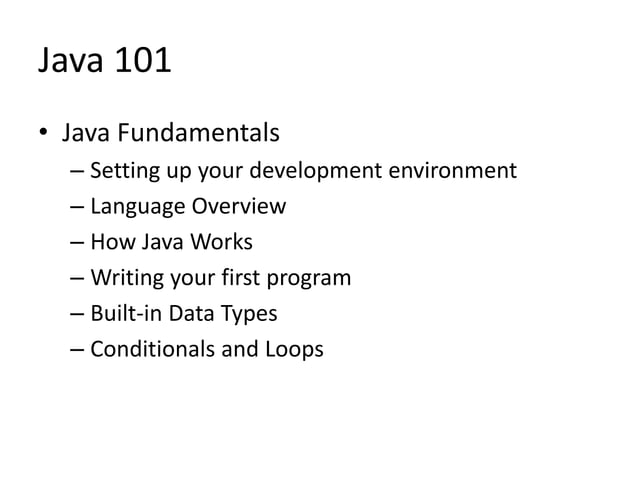 Java 101

• Java Fundamentals
  – Setting up your development environment
  – Language Overview
  – How Java Works
  – Writing your first program
  – Built-in Data Types
  – Conditionals and Loops